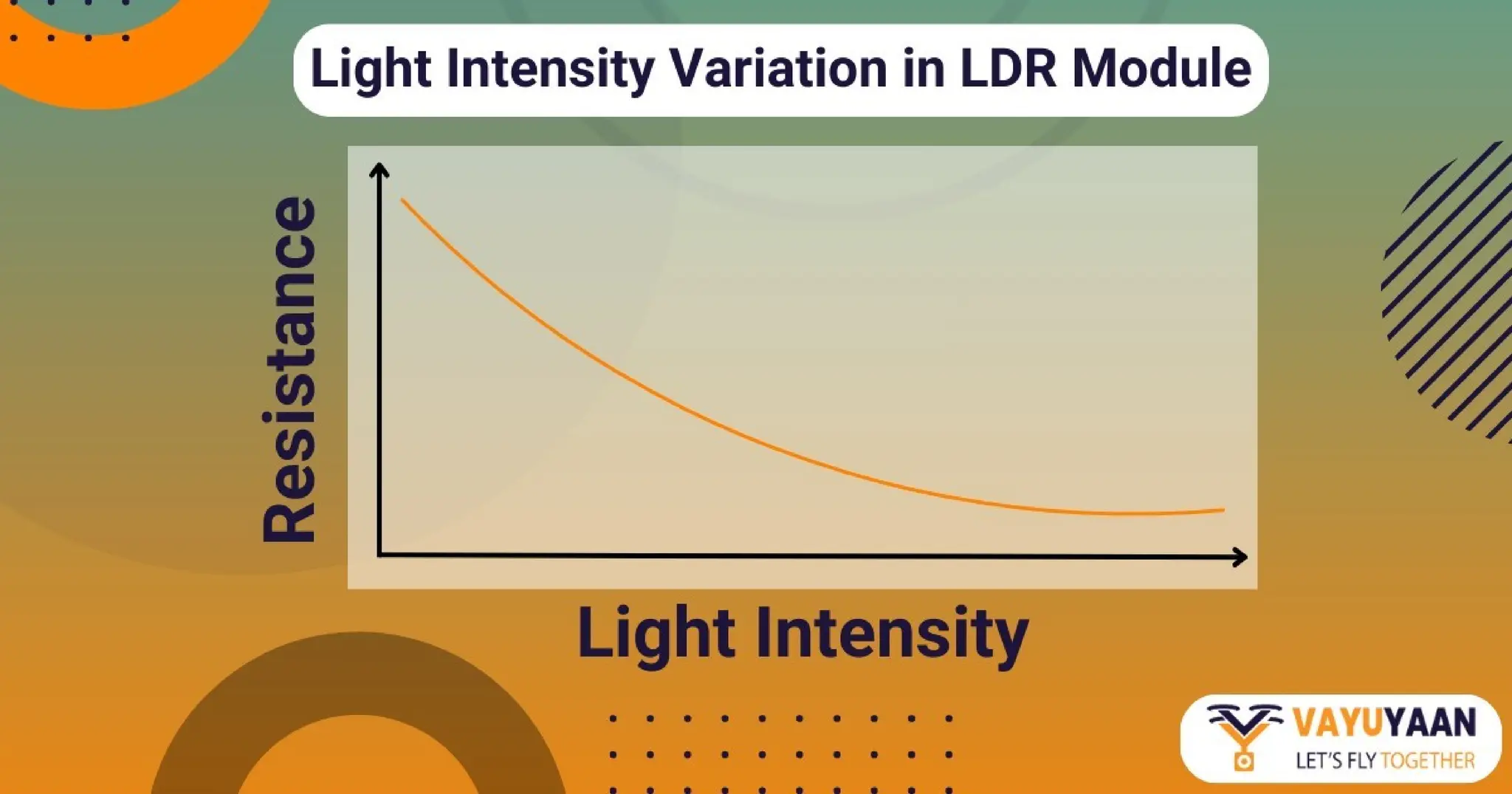 Light Intensity Variation in LDR Module

Resistance

Light Intensity

VAYUYAAN
LET'S FLY TOGETHER